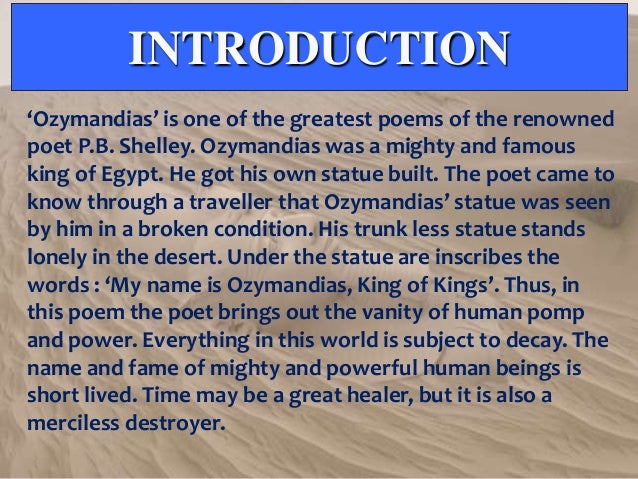 INTRODUCTION

‘Ozymandias’ is one of the greatest poems of the renowned poet P.B. Shelley. Ozymandias was a mighty and famous king of Egypt. He got his own statue built. The poet came to know through a traveller that Ozymandias’ statue was seen by him in a broken condition. His trunk less statue stands lonely in the desert. Under the statue are inscribes the words : ‘My name is Ozymandias, King of Kings’. Thus, in this poem the poet brings out the vanity of human pomp and power. Everything in this world is subject to decay. The name and fame of mighty and powerful human beings is short lived. Time may be a great healer, but it is also a merciless destroyer.